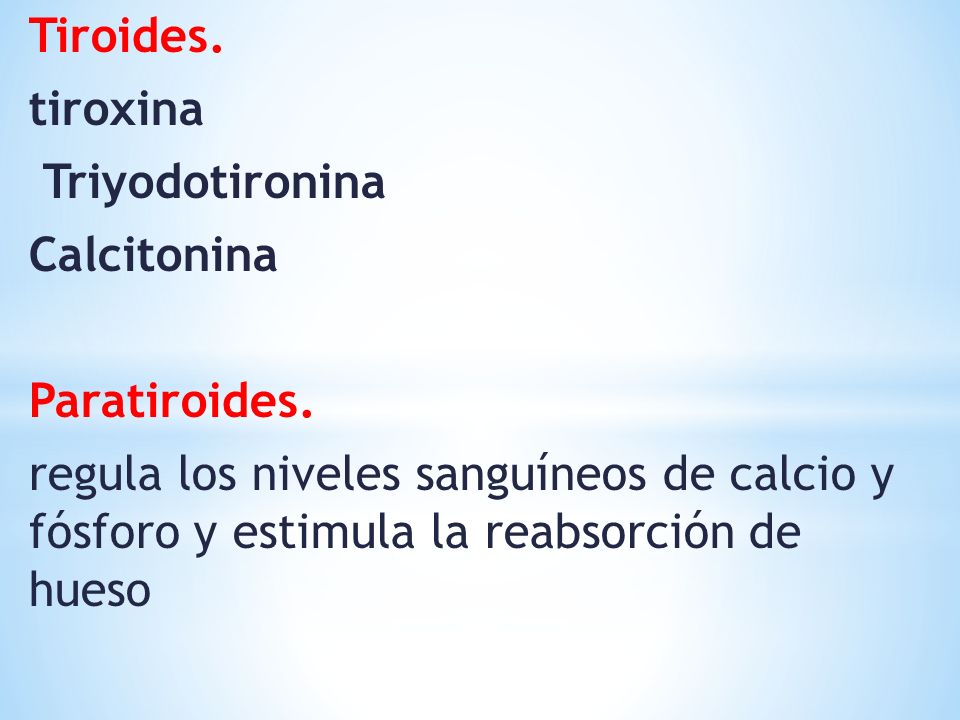 Tiroides.
tiroxina
Triyodotironina
Calcitonina

Paratiroides.
regula los niveles sanguíneos de calcio y fósforo y estimula la reabsorción de hueso